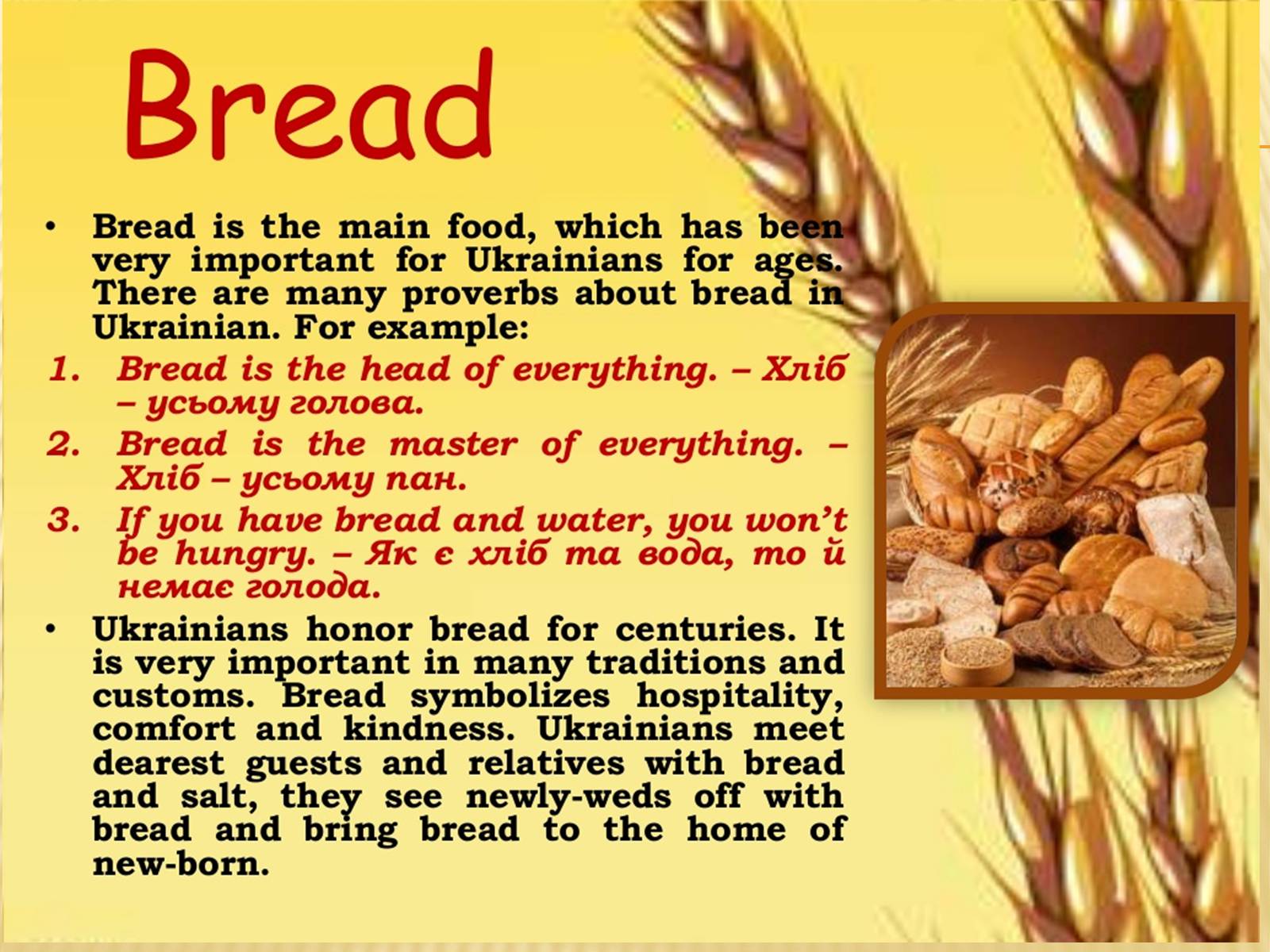 Bread

• Bread is the main food, which has been very important for Ukrainians for ages. There are many proverbs about bread in Ukrainian. For example:

1. Bread is the head of everything. – Хліб – усьому голова.
2. Bread is the master of everything. – Хліб – усьому пан.
3. If you have bread and water, you won't be hungry. – Як є хліб та вода, то й немає голода.

• Ukrainians honor bread for centuries. It is very important in many traditions and customs. Bread symbolizes hospitality, comfort and kindness. Ukrainians meet dearest guests and relatives with bread and salt, they see newly-weds off with bread and bring bread to the home of new-born.